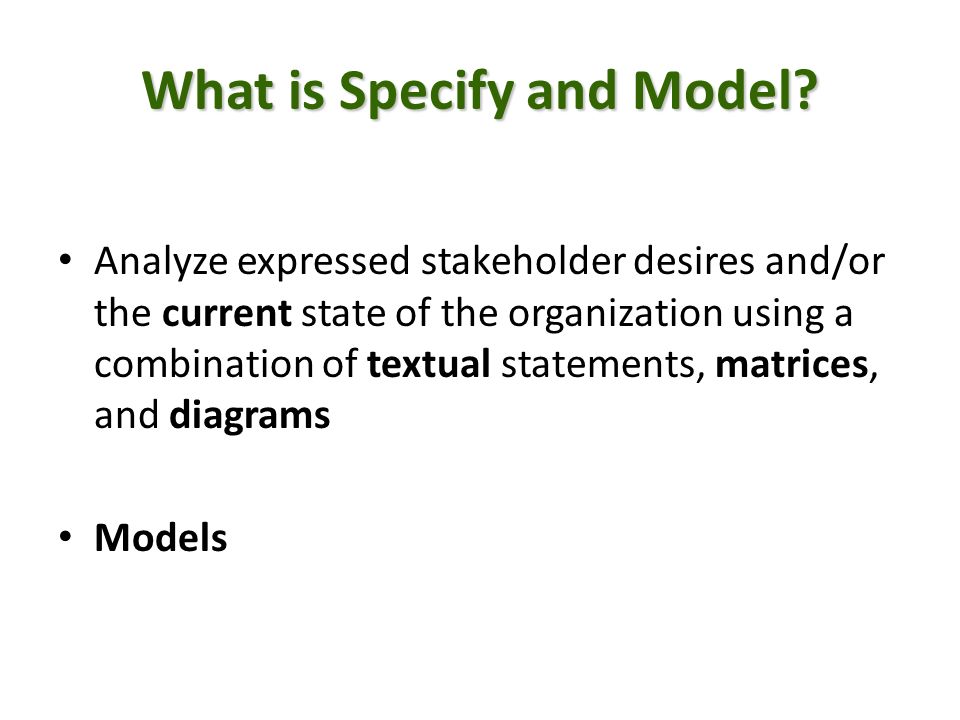 What is Specify and Model?

• Analyze expressed stakeholder desires and/or the current state of the organization using a combination of textual statements, matrices, and diagrams

• Models